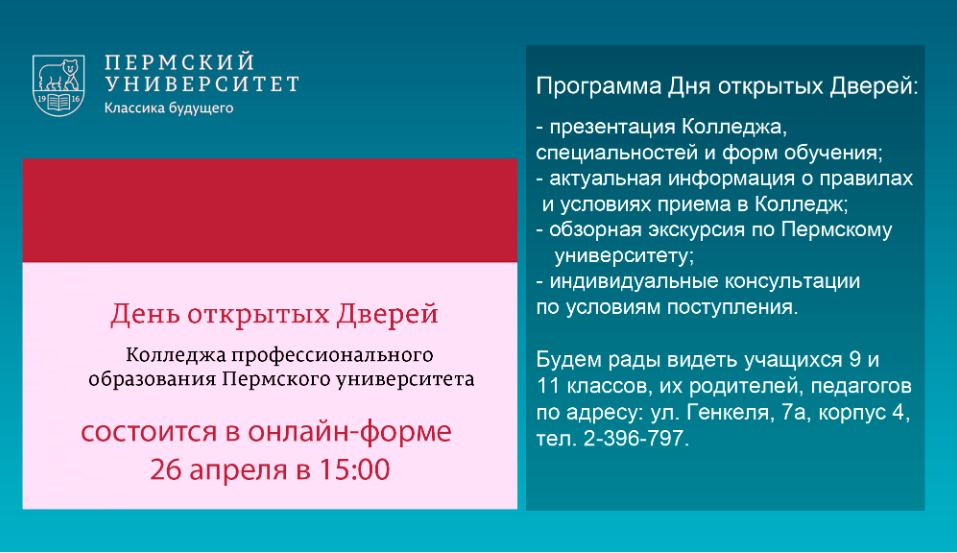 19 16

ПЕРМСКИЙ УНИВЕРСИТЕТ
Классика будущего

День открытых Дверей

Колледжа профессионального образования Пермского университета

состоится в онлайн-форме
26 апреля в 15:00

Программа Дня открытых Дверей:

- презентация Колледжа, специальностей и форм обучения;
- актуальная информация о правилах и условиях приема в Колледж;
- обзорная экскурсия по Пермскому университету;
- индивидуальные консультации по условиям поступления.

Будем рады видеть учащихся 9 и 11 классов, их родителей, педагогов по адресу: ул. Генкеля, 7а, корпус 4, тел. 2-396-797.